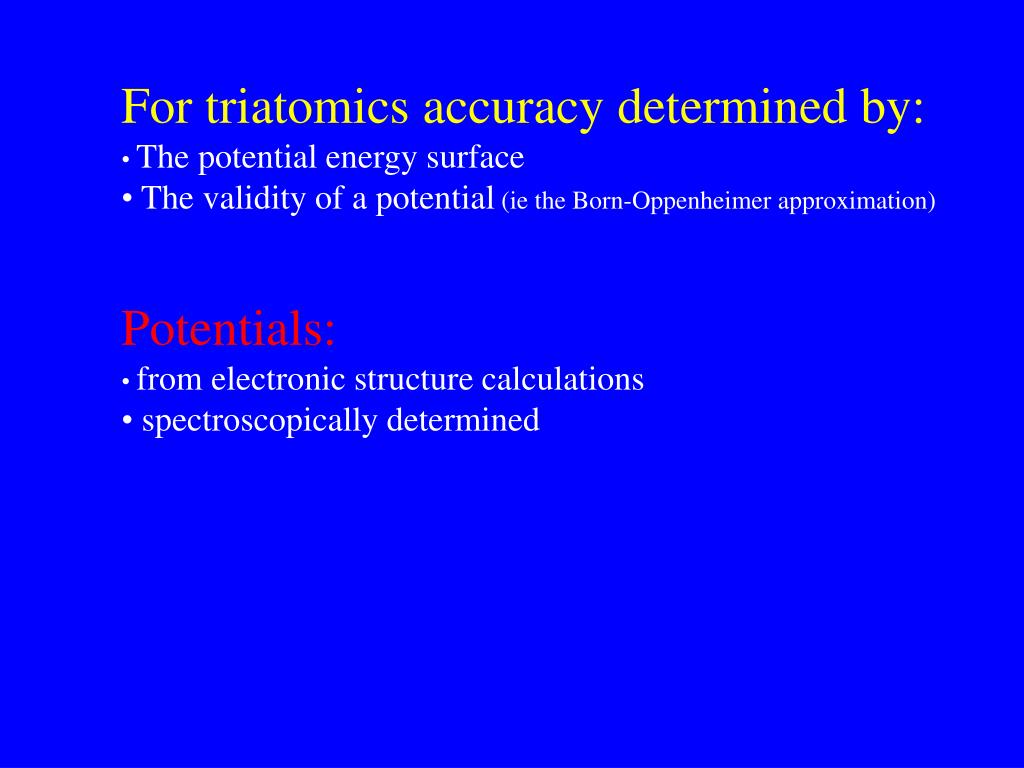 For triatomics accuracy determined by:
• The potential energy surface
• The validity of a potential (ie the Born-Oppenheimer approximation)

Potentials:
• from electronic structure calculations
• spectroscopically determined